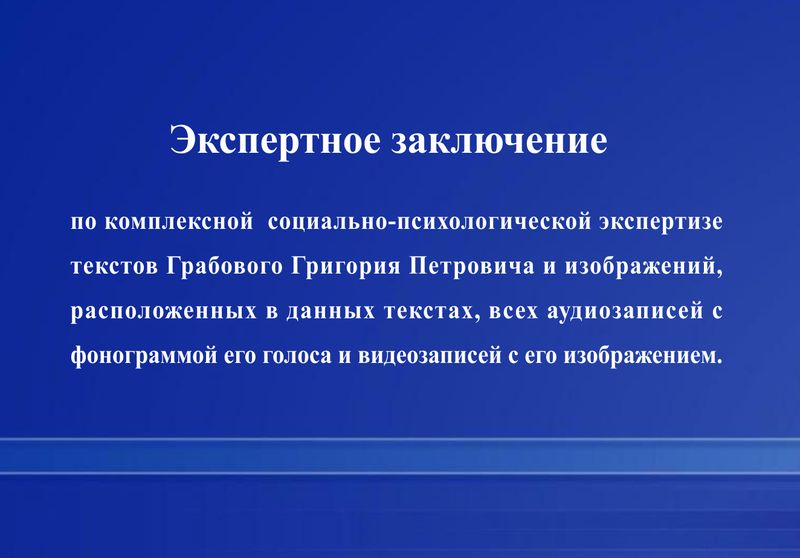 Экспертное заключение

по комплексной социально-психологической экспертизе текстов Грабового Григория Петровича и изображений, расположенных в данных текстах, всех аудиозаписей с фонограммой его голоса и видеозаписей с его изображением.